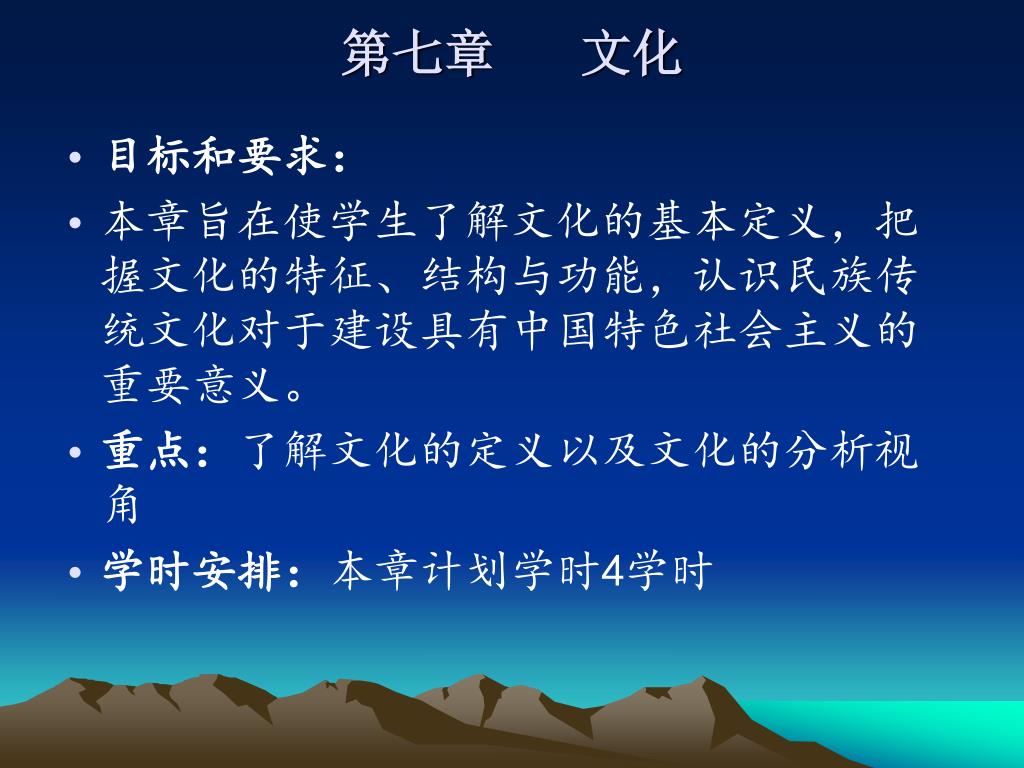 第七章　　文化

• 目标和要求：

• 本章旨在使学生了解文化的基本定义，把握文化的特征、结构与功能，认识民族传统文化对于建设具有中国特色社会主义的重要意义。

• 重点：了解文化的定义以及文化的分析视角

• 学时安排：本章计划学时4学时